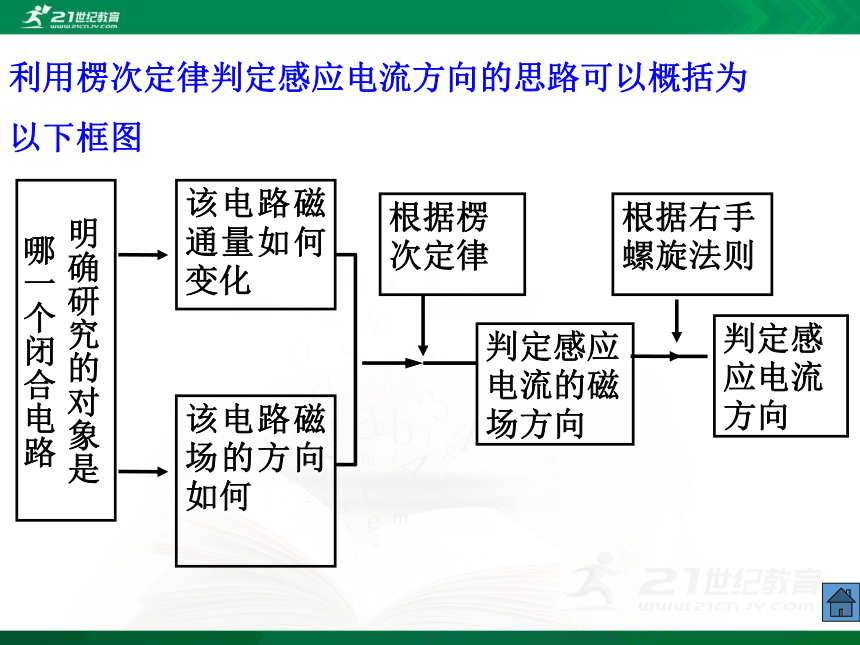 21世纪教育
www.21cnjy.com

利用楞次定律判定感应电流方向的思路可以概括为以下框图

明确研究的对象是哪一个闭合电路

该电路磁通量如何变化

该电路磁场的方向如何

根据楞次定律

判定感应电流的磁场方向

根据右手螺旋法则

判定感应电流方向

21世纪教育
www.21cnjy.com